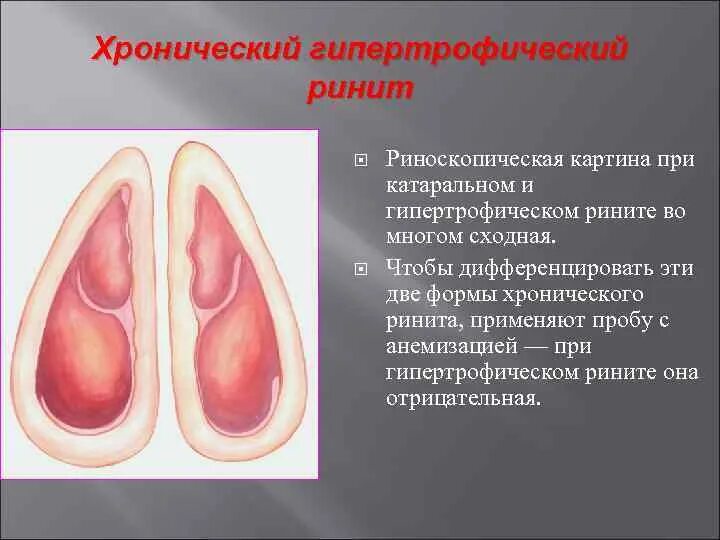 Хронический гипертрофический ринит

Риноскопическая картина при катаральном и гипертрофическом рините во многом сходная.

Чтобы дифференцировать эти две формы хронического ринита, применяют пробу с анемизацией — при гипертрофическом рините она отрицательная.